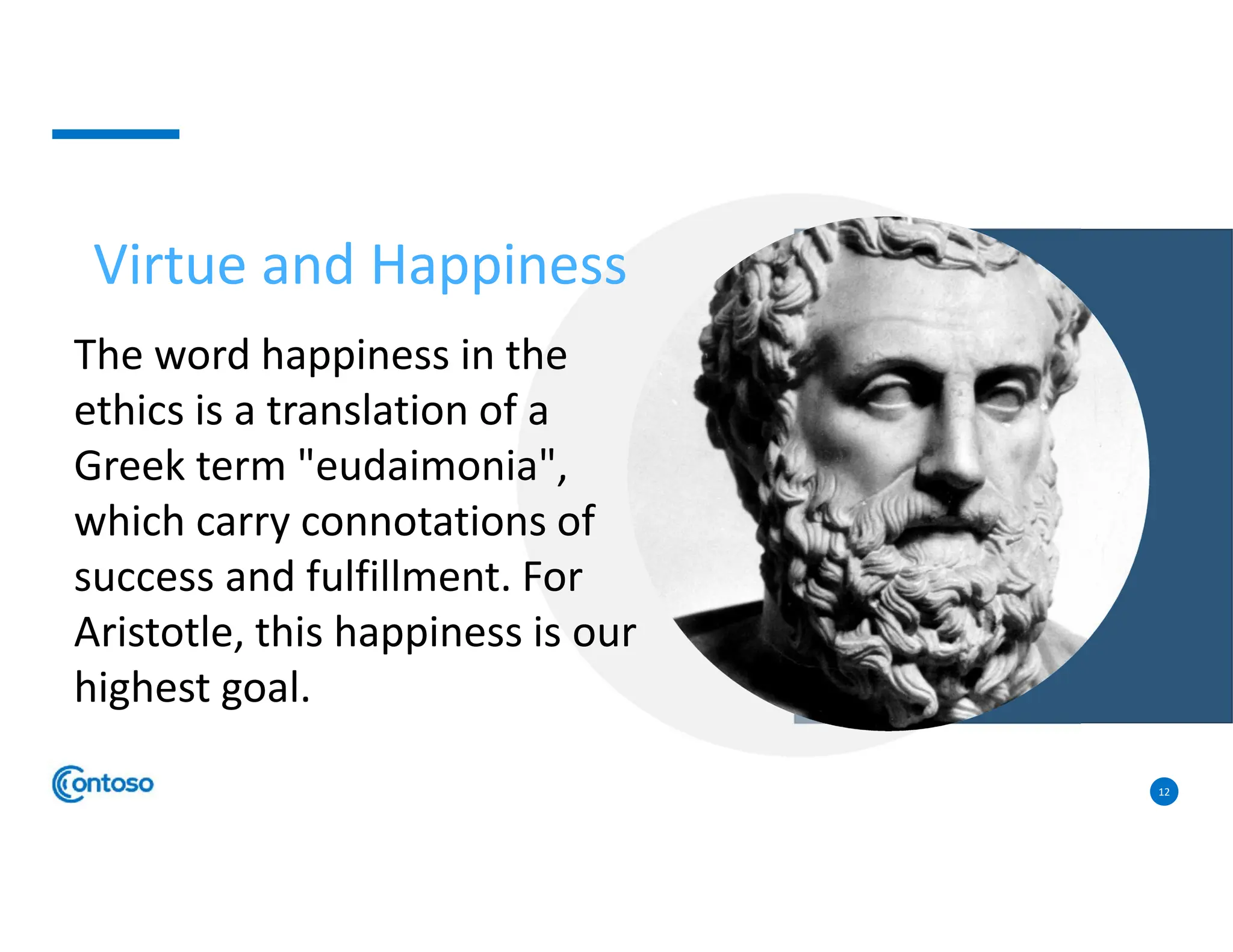 Virtue and Happiness

The word happiness in the ethics is a translation of a Greek term "eudaimonia", which carry connotations of success and fulfillment. For Aristotle, this happiness is our highest goal.

Contoso

12